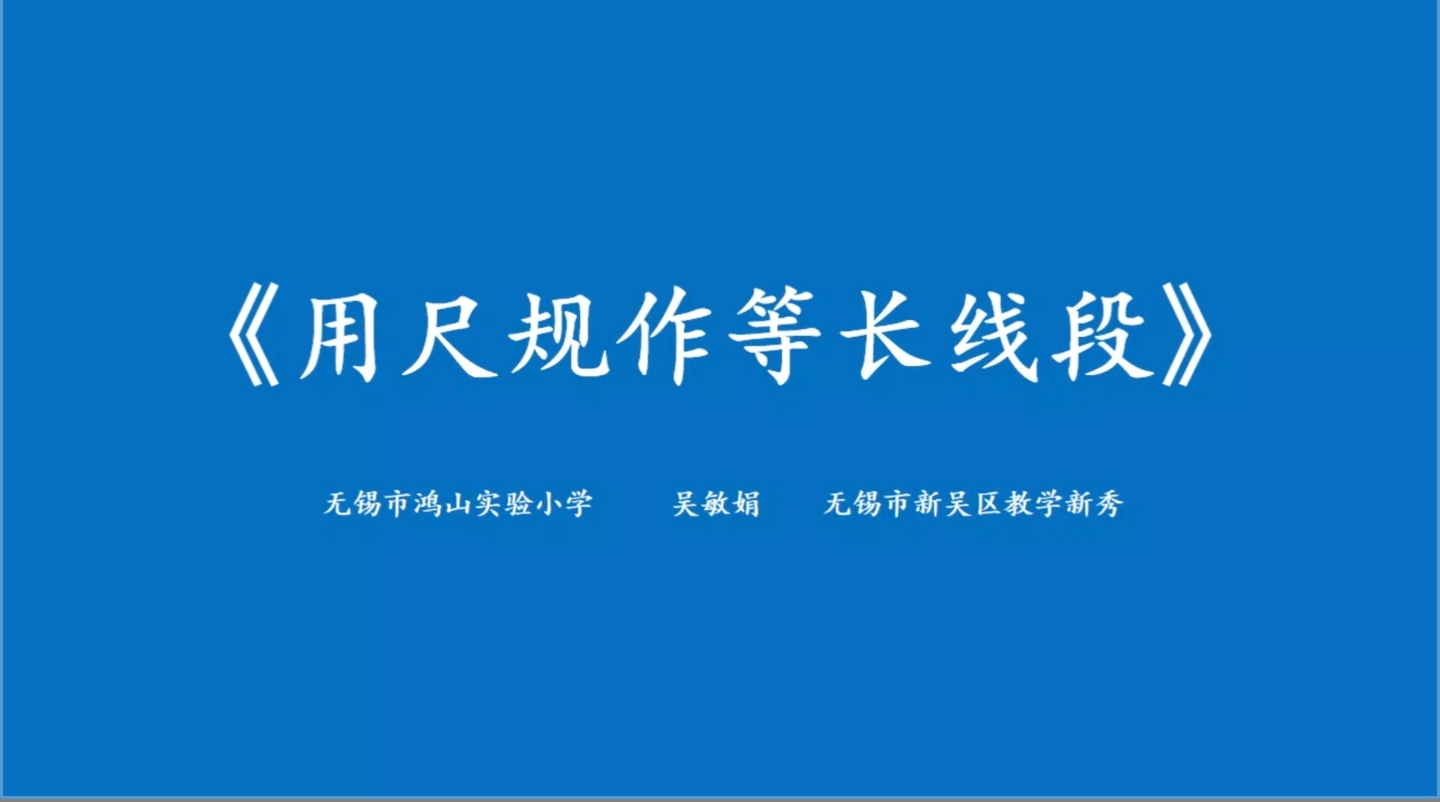 《用尺规作等长线段》

无锡市鸿山实验小学　　吴敏娟　　无锡市新吴区教学新秀